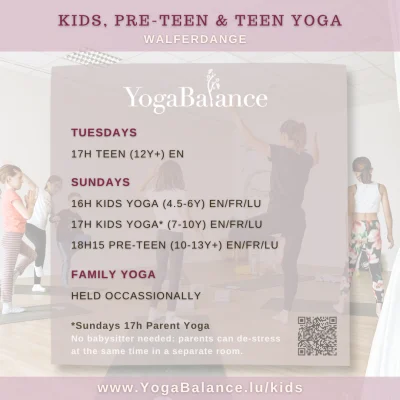 KIDS, PRE-TEEN & TEEN YOGA
WALFERDANGE

YogaBalance

TUESDAYS
17H TEEN (12Y+) EN

SUNDAYS
16H KIDS YOGA (4.5-6Y) EN/FR/LU
17H KIDS YOGA* (7-10Y) EN/FR/LU
18H15 PRE-TEEN (10-13Y+) EN/FR/LU

FAMILY YOGA
HELD OCCASSIONALLY

*Sundays 17h Parent Yoga
No babysitter needed: parents can de-stress at the same time in a separate room.

www.YogaBalance.lu/kids